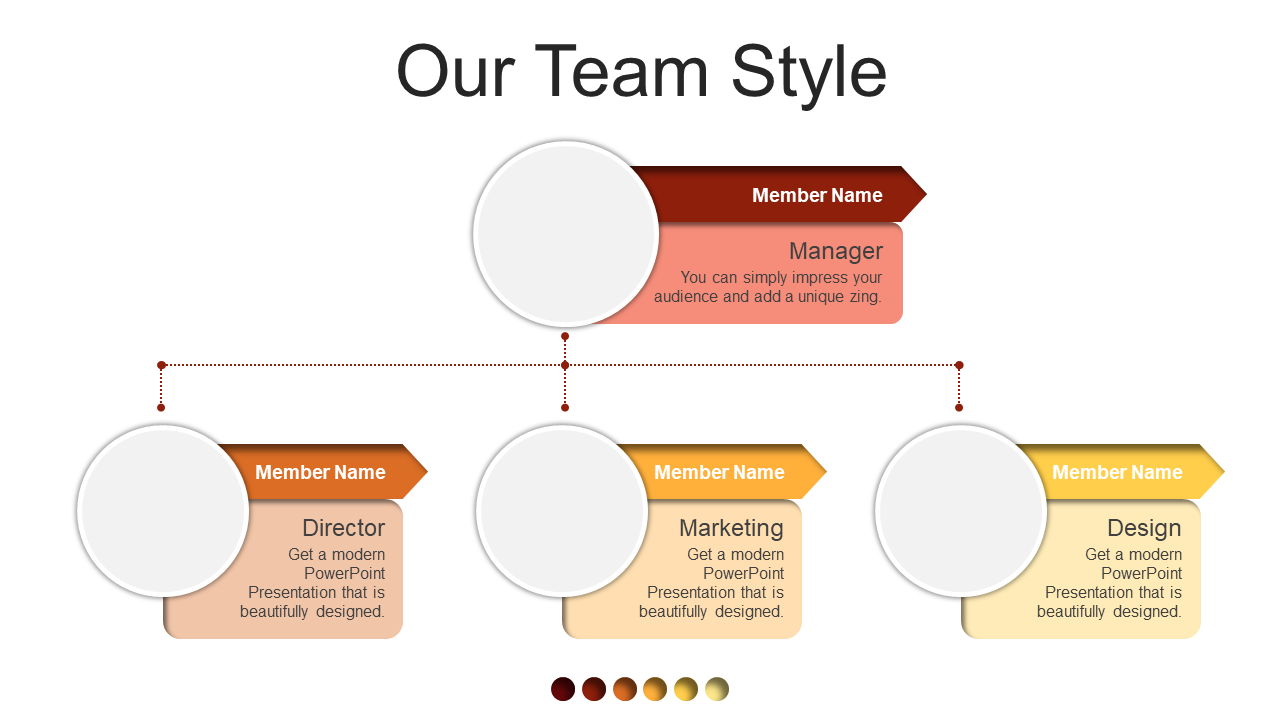 Our Team Style

Member Name

Manager

You can simply impress your audience and add a unique zing.

Member Name

Director

Get a modern PowerPoint Presentation that is beautifully designed.

Member Name

Marketing

Get a modern PowerPoint Presentation that is beautifully designed.

Member Name

Design

Get a modern PowerPoint Presentation that is beautifully designed.